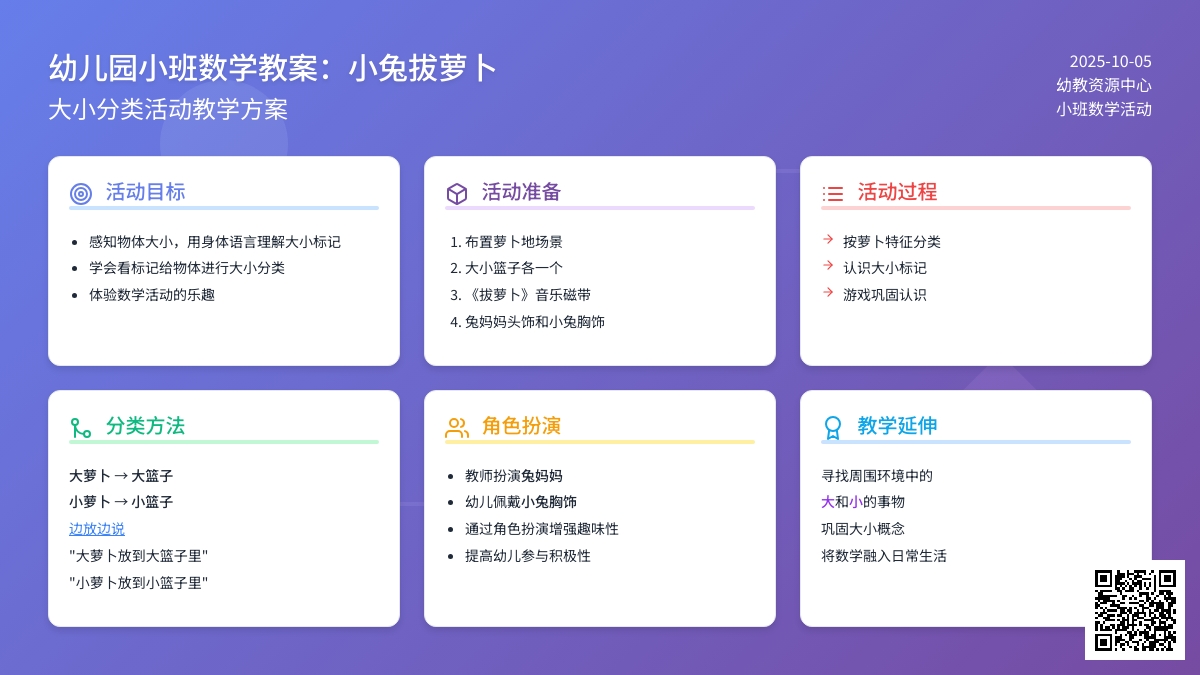 幼儿园小班数学教案：小兔拔萝卜
大小分类活动教学方案

2025-10-05
幼教资源中心
小班数学活动

活动目标
- 感知物体大小，用身体语言理解大小标记
- 学会看标记给物体进行大小分类
- 体验数学活动的乐趣

活动准备
1. 布置萝卜地场景
2. 大小篮子各一个
3. 《拔萝卜》音乐磁带
4. 兔妈妈头饰和小兔胸饰

活动过程
→ 按萝卜特征分类
→ 认识大小标记
→ 游戏巩固认识

分类方法
大萝卜 → 大篮子
小萝卜 → 小篮子
边放边说
"大萝卜放到大篮子里"
"小萝卜放到小篮子里"

角色扮演
- 教师扮演兔妈妈
- 幼儿佩戴小兔胸饰
- 通过角色扮演增强趣味性
- 提高幼儿参与积极性

教学延伸
寻找周围环境中的
大和小的事物
巩固大小概念
将数学融入日常生活